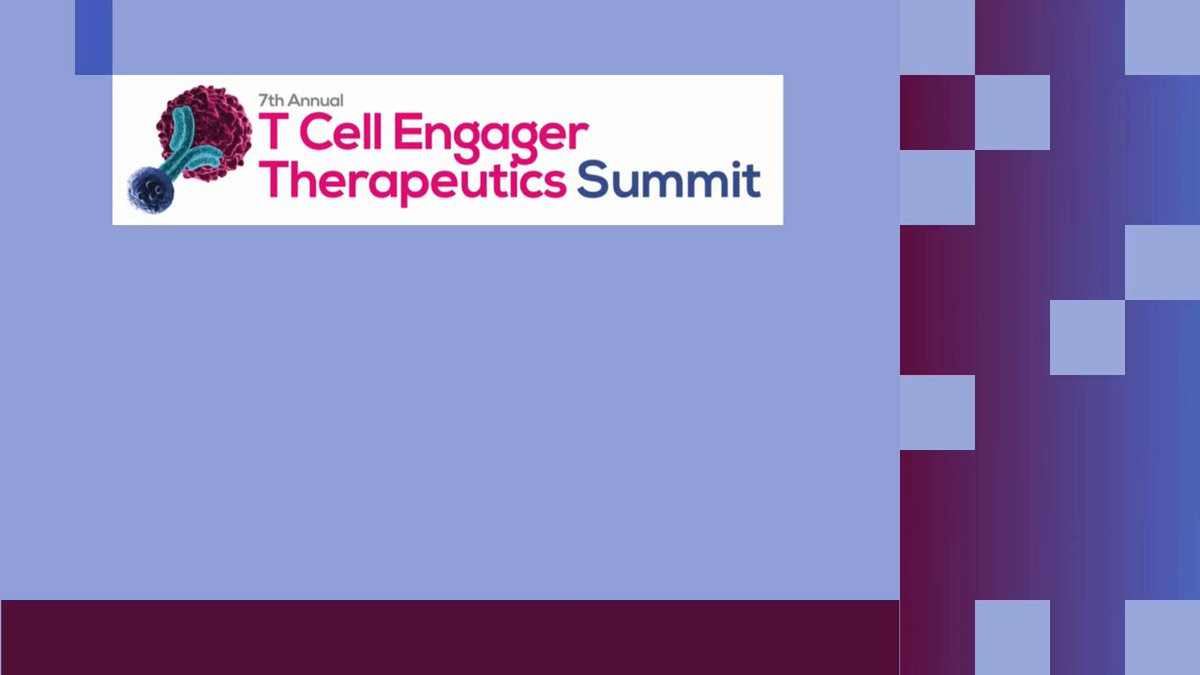 7th Annual
T Cell Engager Therapeutics Summit